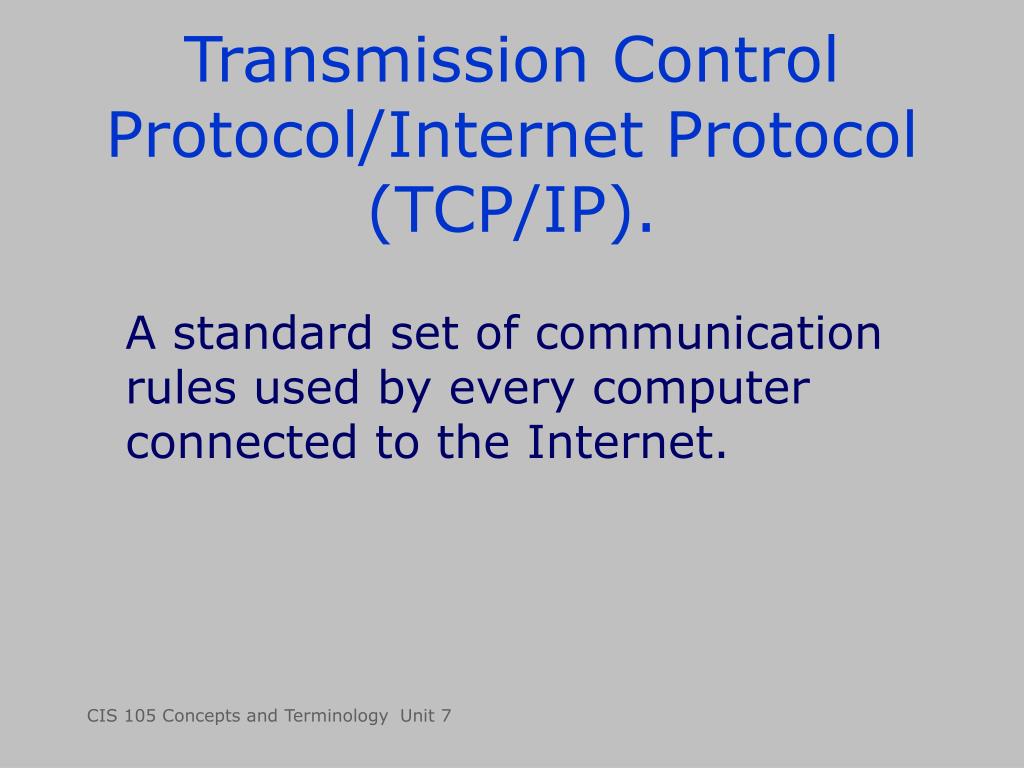 Transmission Control Protocol/Internet Protocol (TCP/IP).

A standard set of communication rules used by every computer connected to the Internet.

CIS 105 Concepts and Terminology Unit 7